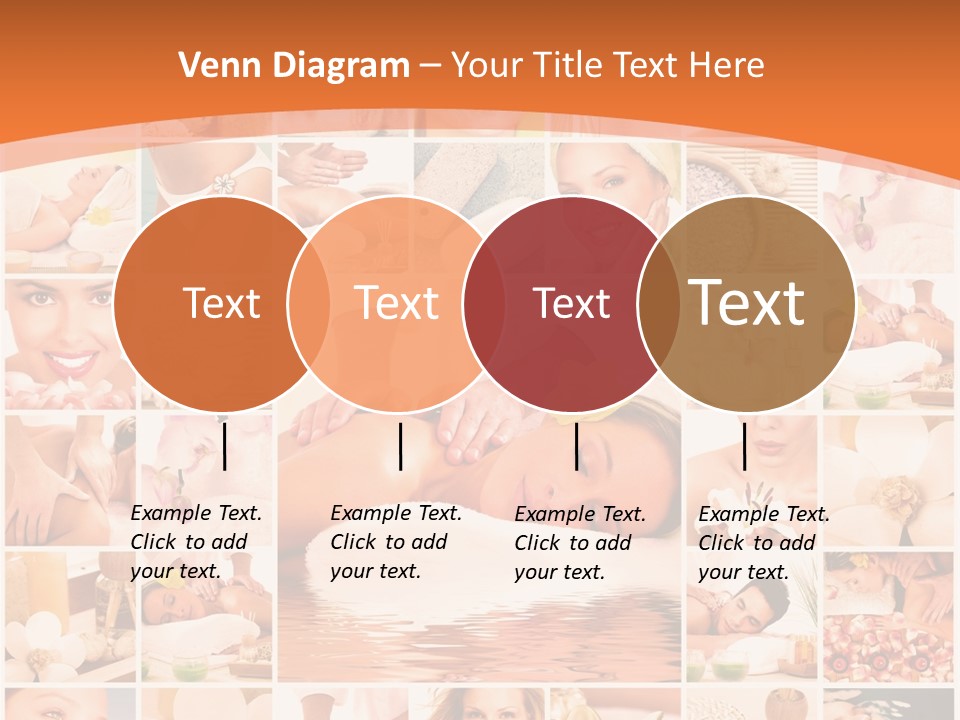 Venn Diagram – Your Title Text Here

Text

Text

Text

Text

Example Text. Click to add your text.

Example Text. Click to add your text.

Example Text. Click to add your text.

Example Text. Click to add your text.